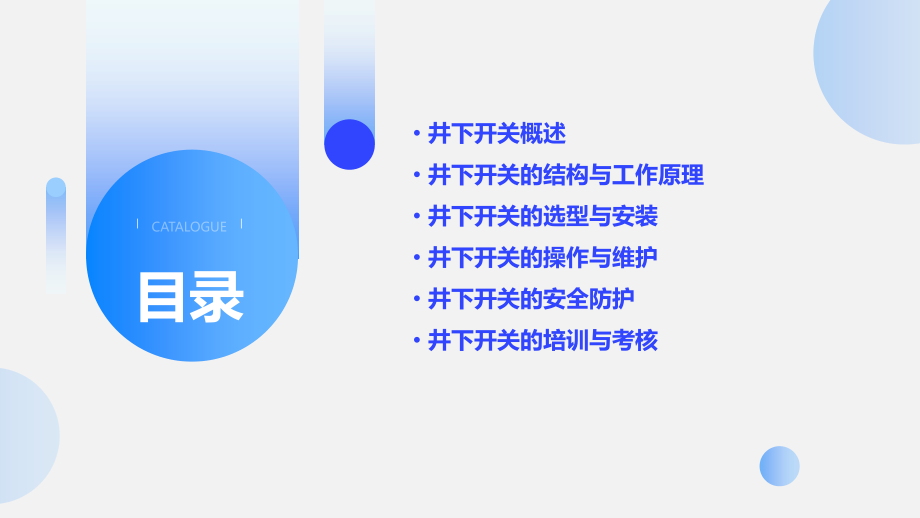 CATALOGUE

目录

• 井下开关概述
• 井下开关的结构与工作原理
• 井下开关的选型与安装
• 井下开关的操作与维护
• 井下开关的安全防护
• 井下开关的培训与考核